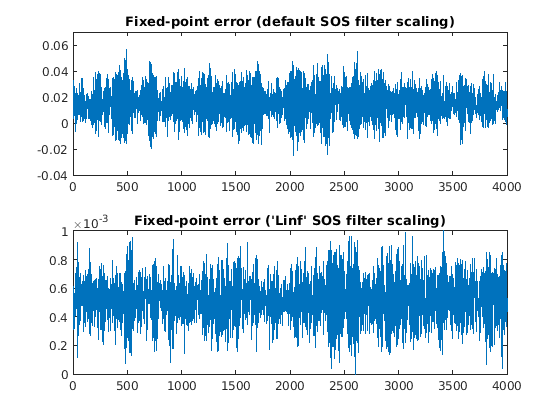 Fixed-point error (default SOS filter scaling)

0.06
0.04
0.02
0
-0.02
-0.04

0 500 1000 1500 2000 2500 3000 3500 4000

Fixed-point error ('Linf' SOS filter scaling)

$\times 10^{-3}$
1
0.8
0.6
0.4
0.2
0

0 500 1000 1500 2000 2500 3000 3500 4000